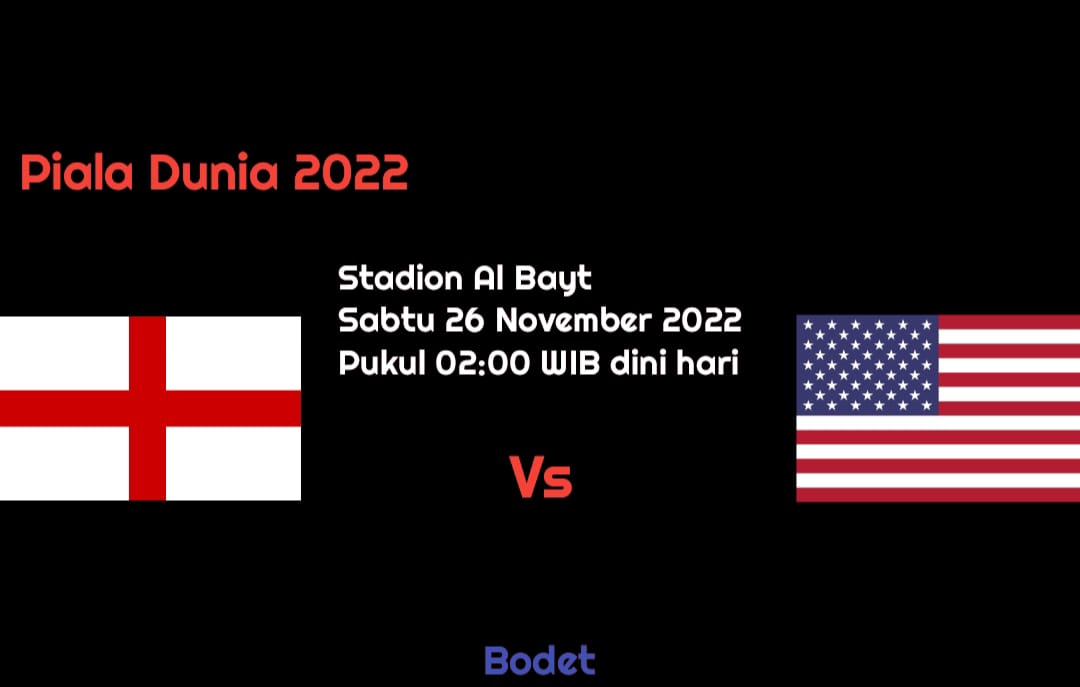 Piala Dunia 2022

Stadion Al Bayt
Sabtu 26 November 2022
Pukul 02:00 WIB dini hari

Vs

Bodet